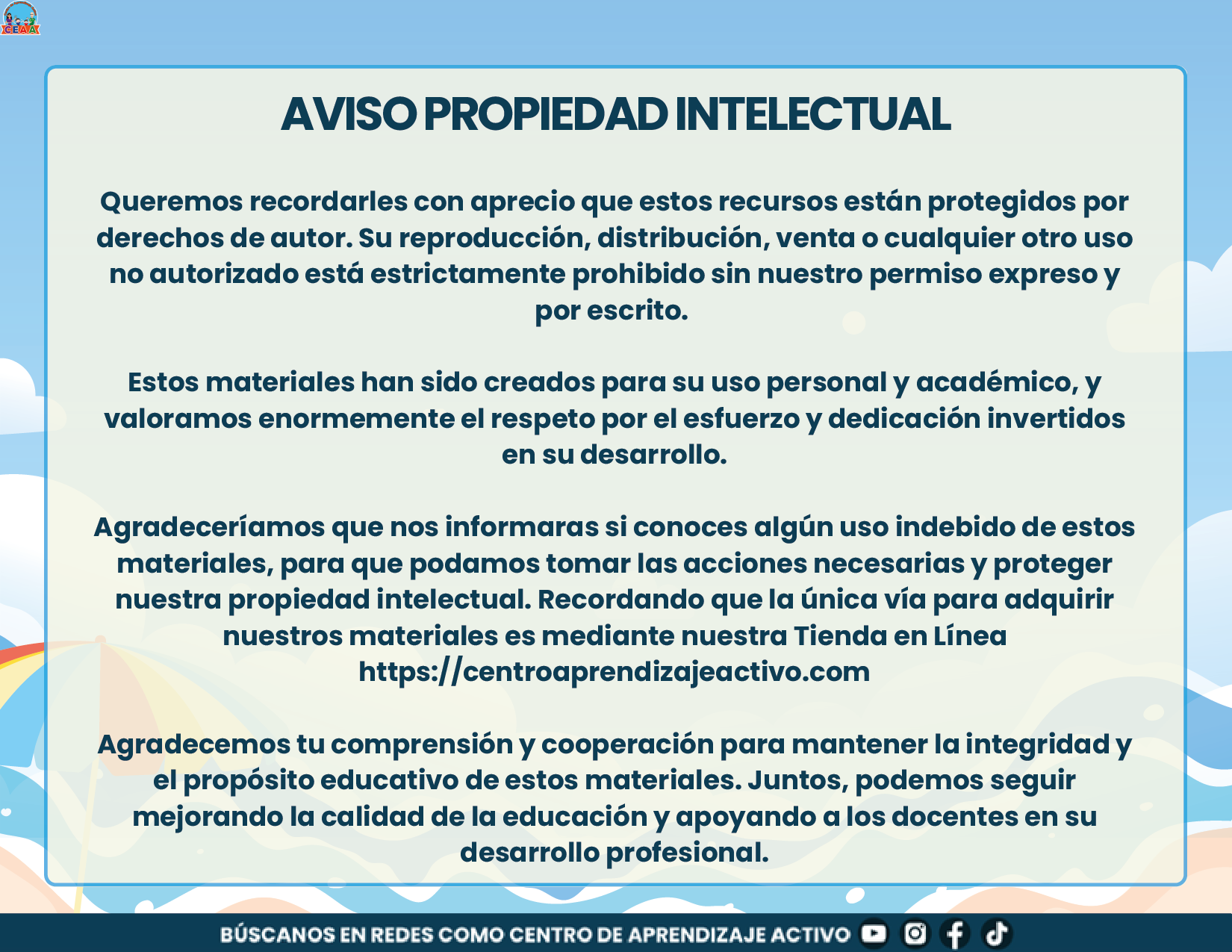 CEAA

AVISO PROPIEDAD INTELECTUAL

Queremos recordarles con aprecio que estos recursos están protegidos por derechos de autor. Su reproducción, distribución, venta o cualquier otro uso no autorizado está estrictamente prohibido sin nuestro permiso expreso y por escrito.

Estos materiales han sido creados para su uso personal y académico, y valoramos enormemente el respeto por el esfuerzo y dedicación invertidos en su desarrollo.

Agradeceríamos que nos informaras si conoces algún uso indebido de estos materiales, para que podamos tomar las acciones necesarias y proteger nuestra propiedad intelectual. Recordando que la única vía para adquirir nuestros materiales es mediante nuestra Tienda en Línea https://centroaprendizajeactivo.com

Agradecemos tu comprensión y cooperación para mantener la integridad y el propósito educativo de estos materiales. Juntos, podemos seguir mejorando la calidad de la educación y apoyando a los docentes en su desarrollo profesional.

BÚSCANOS EN REDES COMO CENTRO DE APRENDIZAJE ACTIVO